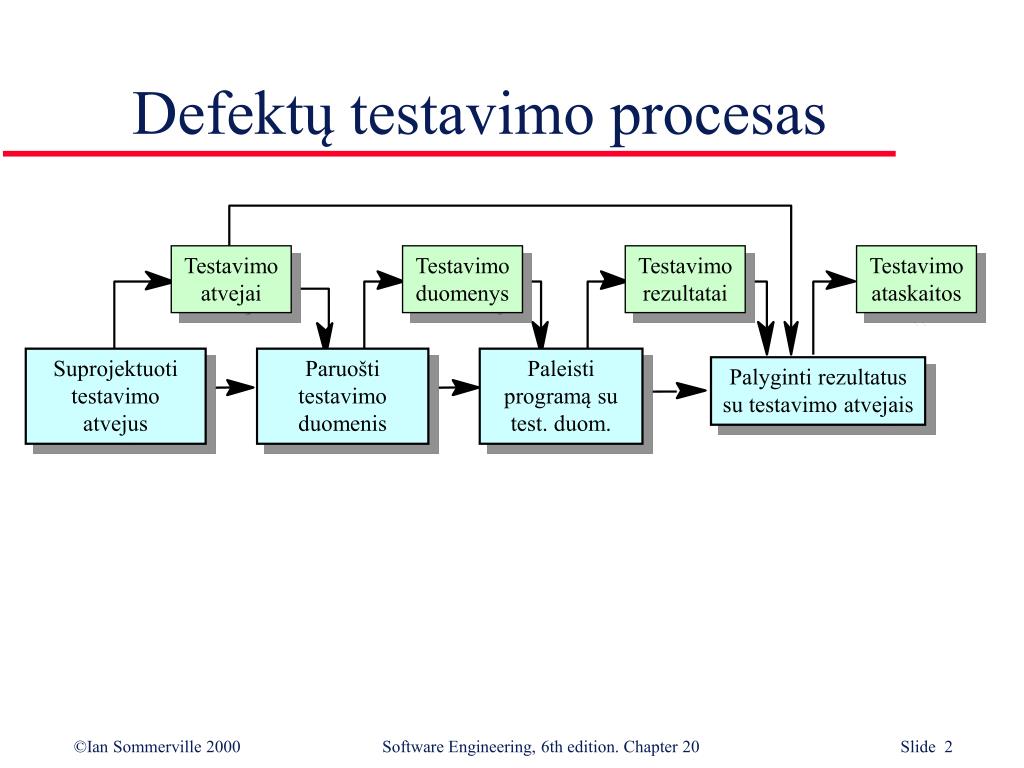 Defektų testavimo procesas

Testavimo atvejai

Testavimo duomenys

Testavimo rezultatai

Testavimo ataskaitos

Suprojektuoti testavimo atvejus

Paruošti testavimo duomenis

Paleisti programą su test. duom.

Palyginti rezultatus su testavimo atvejais

©Ian Sommerville 2000 Software Engineering, 6th edition. Chapter 20 Slide 2